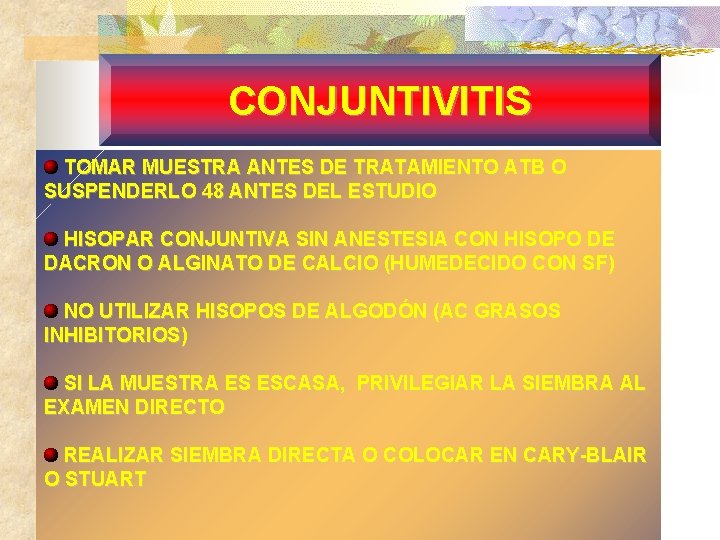 CONJUNTIVITIS

TOMAR MUESTRA ANTES DE TRATAMIENTO ATB O SUSPENDERLO 48 ANTES DEL ESTUDIO

HISOPAR CONJUNTIVA SIN ANESTESIA CON HISOPO DE DACRON O ALGINATO DE CALCIO (HUMEDECIDO CON SF)

NO UTILIZAR HISOPOS DE ALGODÓN (AC GRASOS INHIBITORIOS)

SI LA MUESTRA ES ESCASA, PRIVILEGIAR LA SIEMBRA AL EXAMEN DIRECTO

REALIZAR SIEMBRA DIRECTA O COLOCAR EN CARY-BLAIR O STUART